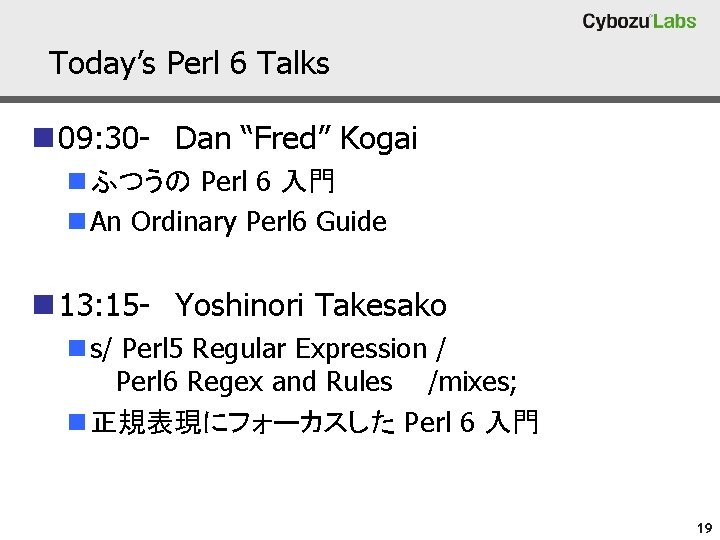 Cybozu Labs

Today's Perl 6 Talks

09:30- Dan "Fred" Kogai

ふつうの Perl 6 入門

An Ordinary Perl6 Guide

13:15- Yoshinori Takesako

s/ Perl5 Regular Expression /
Perl6 Regex and Rules /mixes;

正規表現にフォーカスした Perl 6 入門

19